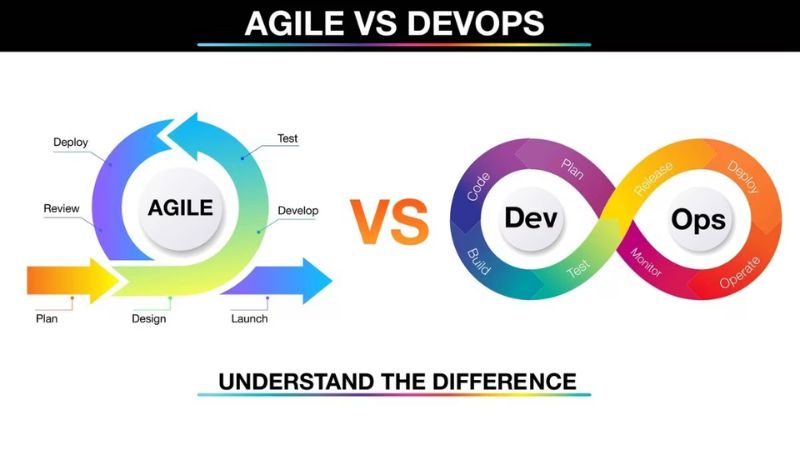 AGILE VS DEVOPS

Deploy

Test

Review

AGILE

Develop

Plan

Design

Launch

VS

Code

Plan

Release

Deploy

Dev

Ops

Build

Test

Monitor

Operate

UNDERSTAND THE DIFFERENCE